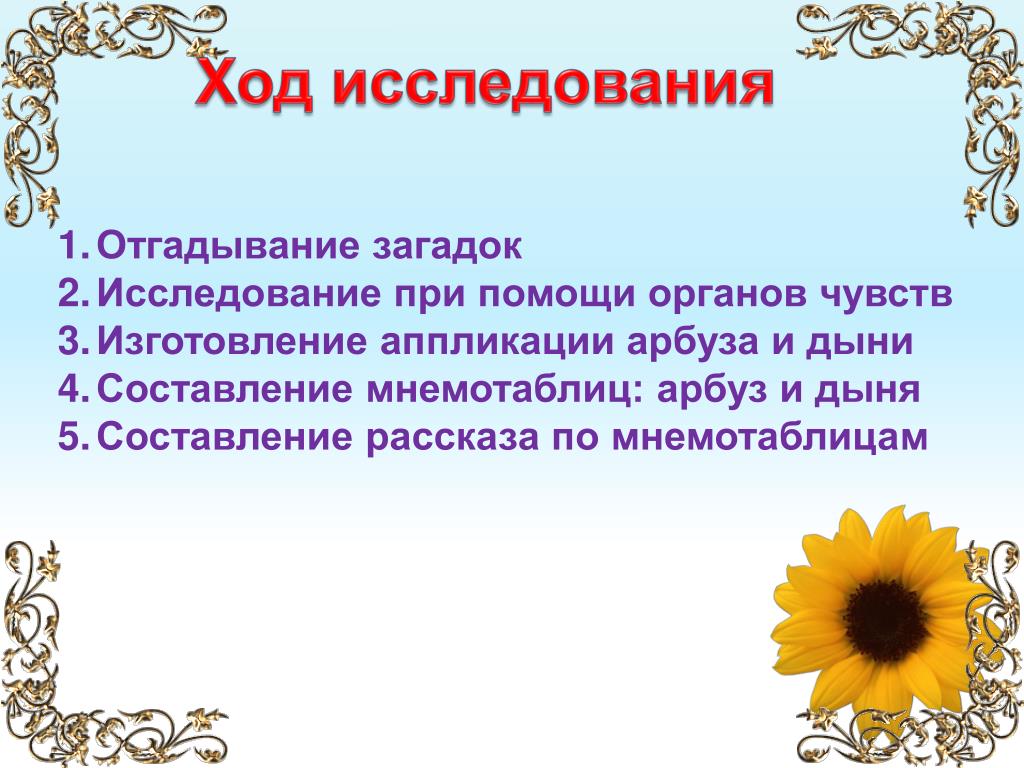 Ход исследования

1. Отгадывание загадок
2. Исследование при помощи органов чувств
3. Изготовление аппликации арбуза и дыни
4. Составление мнемотаблиц: арбуз и дыня
5. Составление рассказа по мнемотаблицам